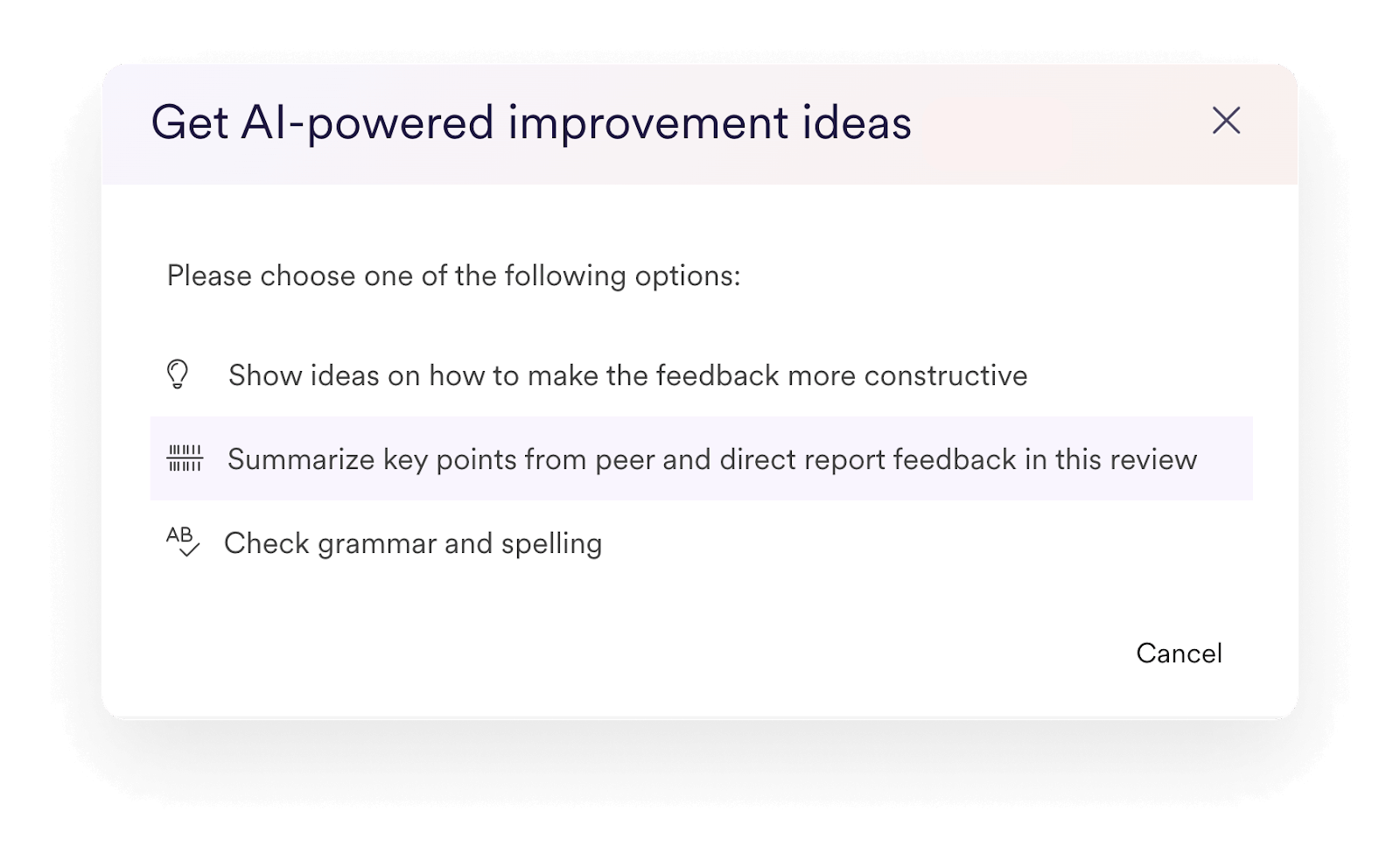 Get AI-powered improvement ideas

Please choose one of the following options:

Show ideas on how to make the feedback more constructive

Summarize key points from peer and direct report feedback in this review

AB Check grammar and spelling

Cancel